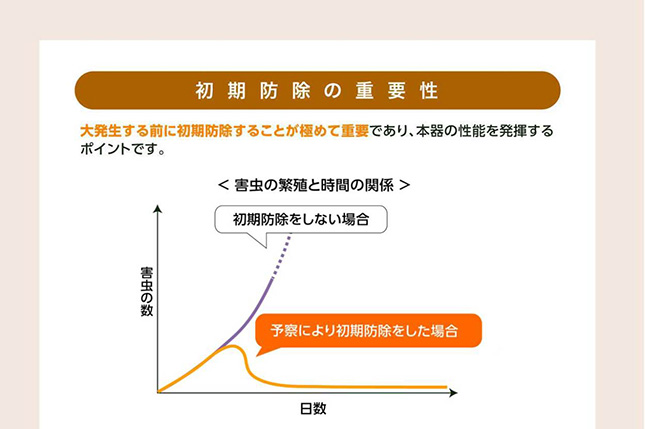 初期防除の重要性

大発生する前に初期防除することが極めて重要であり、本器の性能を発揮するポイントです。

＜ 害虫の繁殖と時間の関係 ＞

初期防除をしない場合

害虫の数

予察により初期防除をした場合

日数